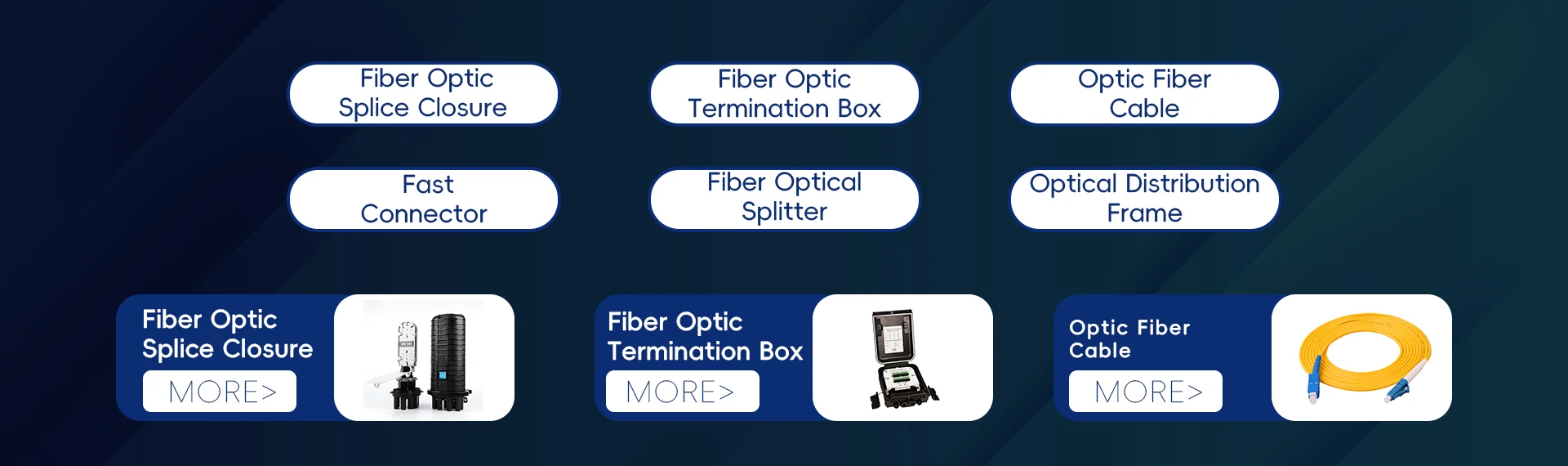 Fiber Optic Splice Closure

Fiber Optic Termination Box

Optic Fiber Cable

Fast Connector

Fiber Optical Splitter

Optical Distribution Frame

Fiber Optic Splice Closure

MORE>

Fiber Optic Termination Box

MORE>

Optic Fiber Cable

MORE>